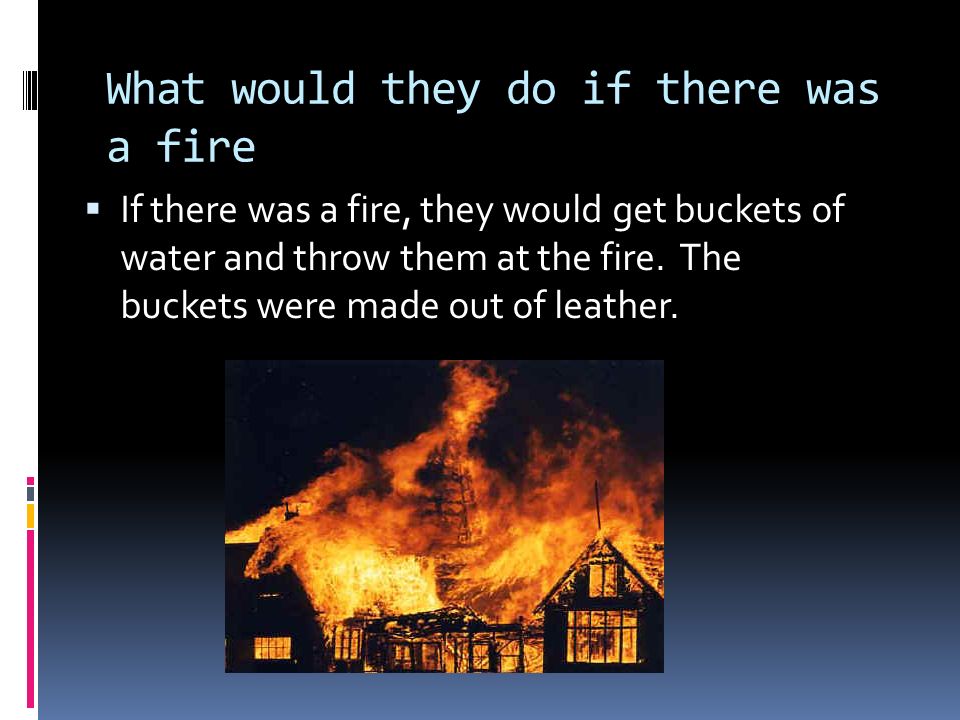 What would they do if there was a fire

▪ If there was a fire, they would get buckets of water and throw them at the fire.  The buckets were made out of leather.